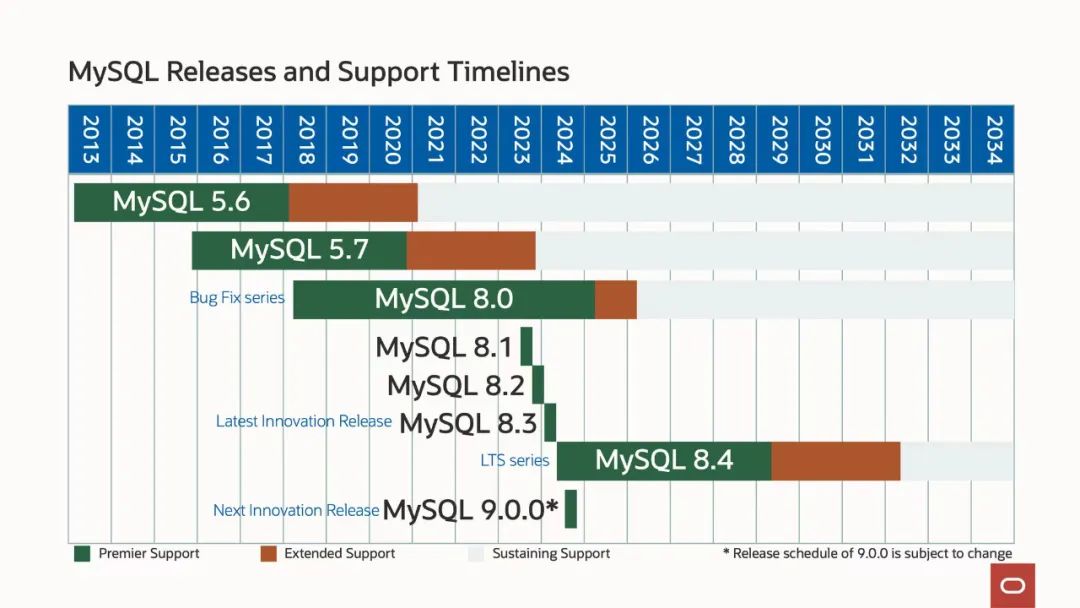 MySQL Releases and Support Timelines

2013 2014 2015 2016 2017 2018 2019 2020 2021 2022 2023 2024 2025 2026 2027 2028 2029 2030 2031 2032 2033 2034

MySQL 5.6

MySQL 5.7

Bug Fix series MySQL 8.0

MySQL 8.1

MySQL 8.2

Latest Innovation Release MySQL 8.3

LTS series MySQL 8.4

Next Innovation Release MySQL 9.0.0*

Premier Support Extended Support Sustaining Support * Release schedule of 9.0.0 is subject to change